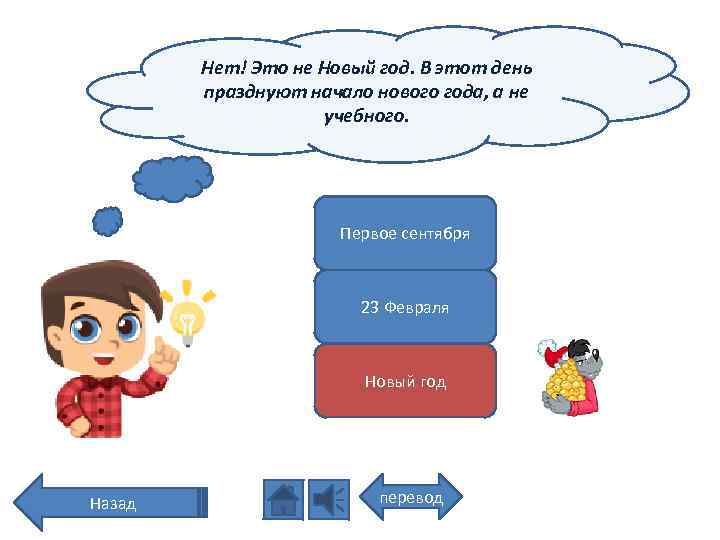 Нет! Это не Новый год. В этот день празднуют начало нового года, а не учебного.

Первое сентября

23 Февраля

Новый год

Назад

перевод